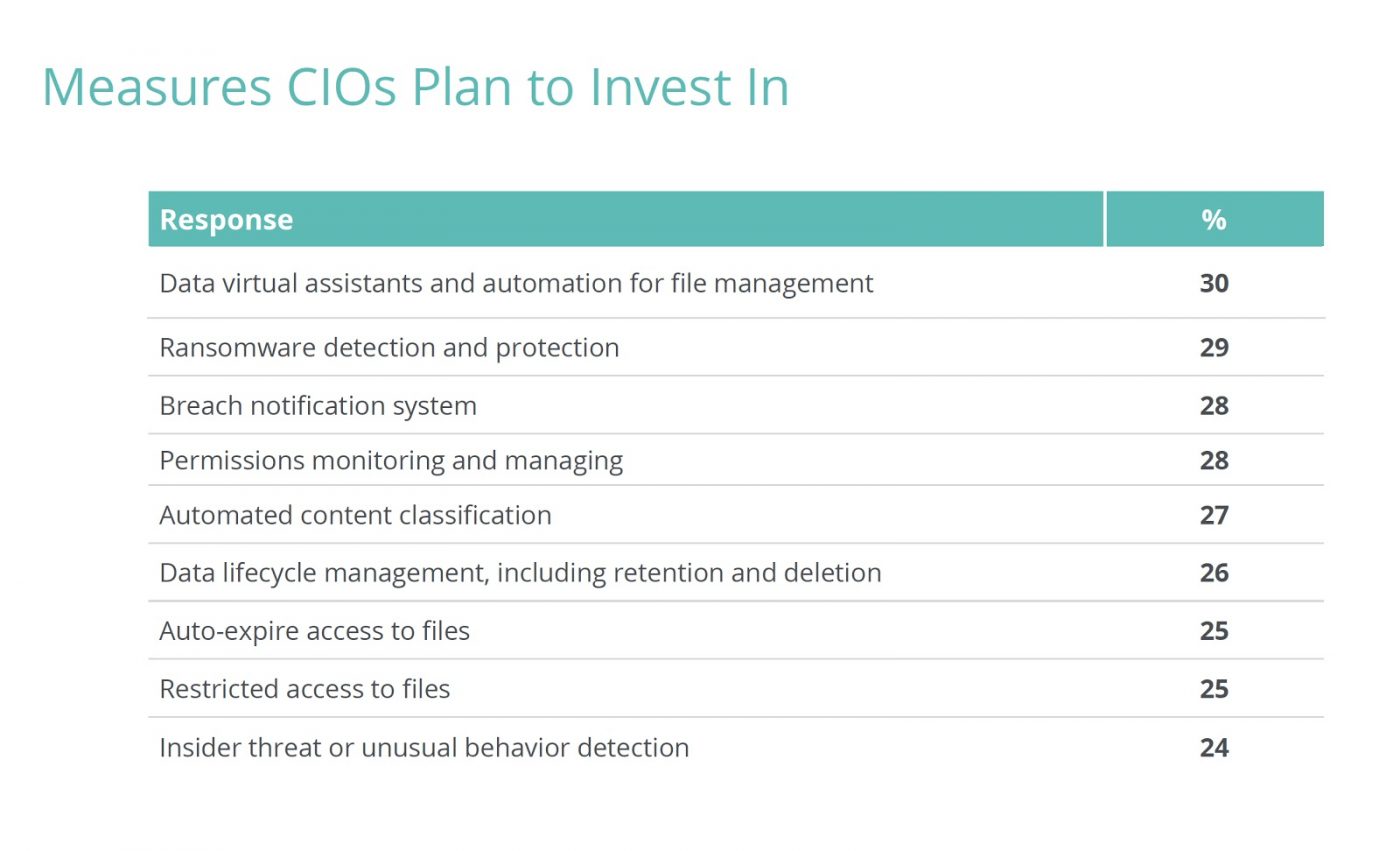 Measures CIOs Plan to Invest In

| Response | % |
|---|---|
| Data virtual assistants and automation for file management | 30 |
| Ransomware detection and protection | 29 |
| Breach notification system | 28 |
| Permissions monitoring and managing | 28 |
| Automated content classification | 27 |
| Data lifecycle management, including retention and deletion | 26 |
| Auto-expire access to files | 25 |
| Restricted access to files | 25 |
| Insider threat or unusual behavior detection | 24 |